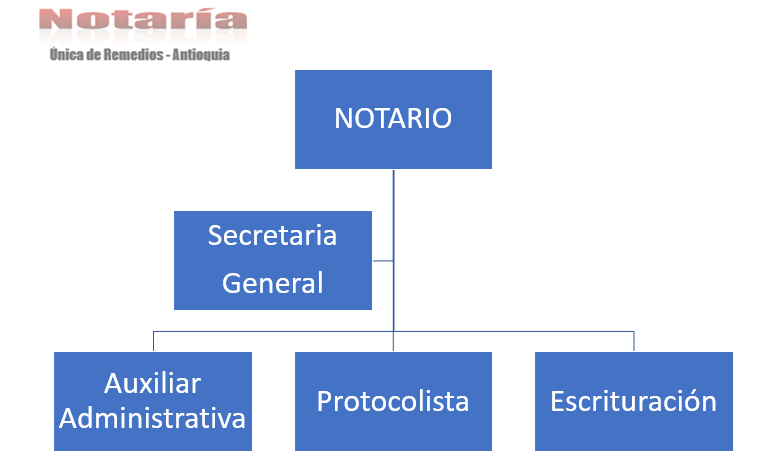 Notaría
Única de Remedios - Antioquia

NOTARIO

Secretaria General

Auxiliar Administrativa

Protocolista

Escrituración